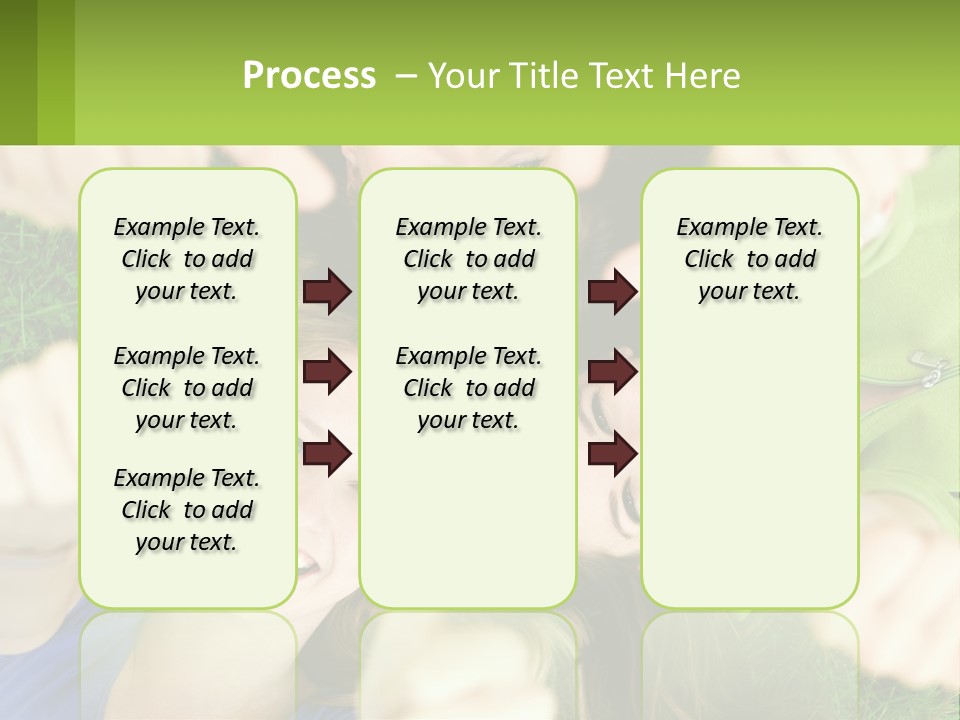 Process – Your Title Text Here

Example Text. Click to add your text.

Example Text. Click to add your text.

Example Text. Click to add your text.

Example Text. Click to add your text.

Example Text. Click to add your text.

Example Text. Click to add your text.